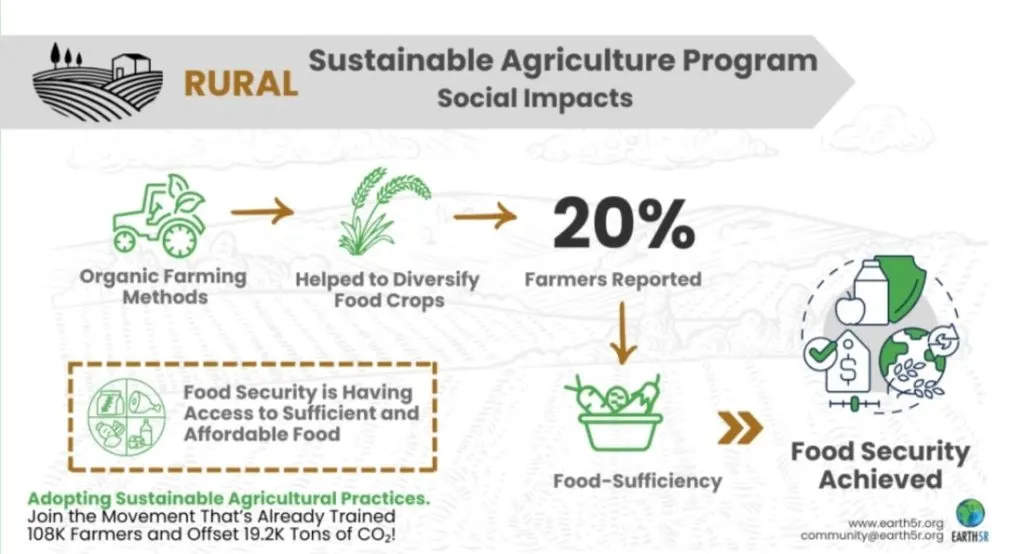 RURAL

Sustainable Agriculture Program
Social Impacts

Organic Farming Methods

Helped to Diversify Food Crops

20%
Farmers Reported

Food Security is Having Access to Sufficient and Affordable Food

Food-Sufficiency

Food Security Achieved

Adopting Sustainable Agricultural Practices.
Join the Movement That's Already Trained 108K Farmers and Offset 19.2K Tons of $CO_2$!

www.earth5r.org
community@earth5r.org
EARTH5R